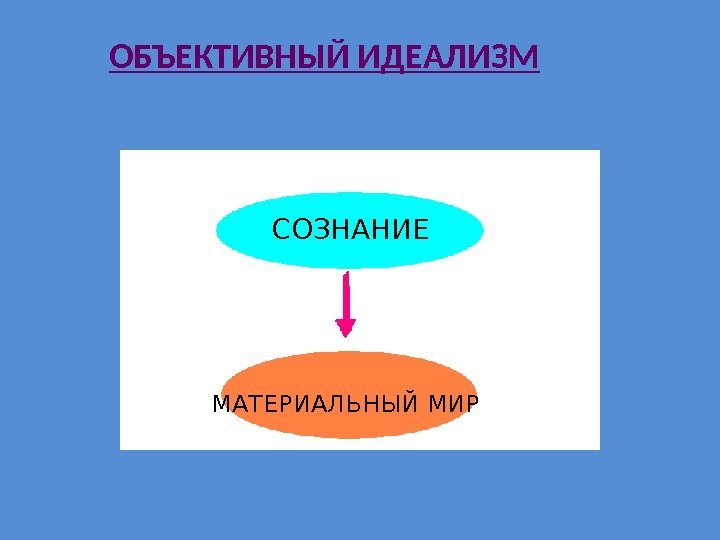 ОБЪЕКТИВНЫЙ ИДЕАЛИЗМ

СОЗНАНИЕ

МАТЕРИАЛЬНЫЙ МИР